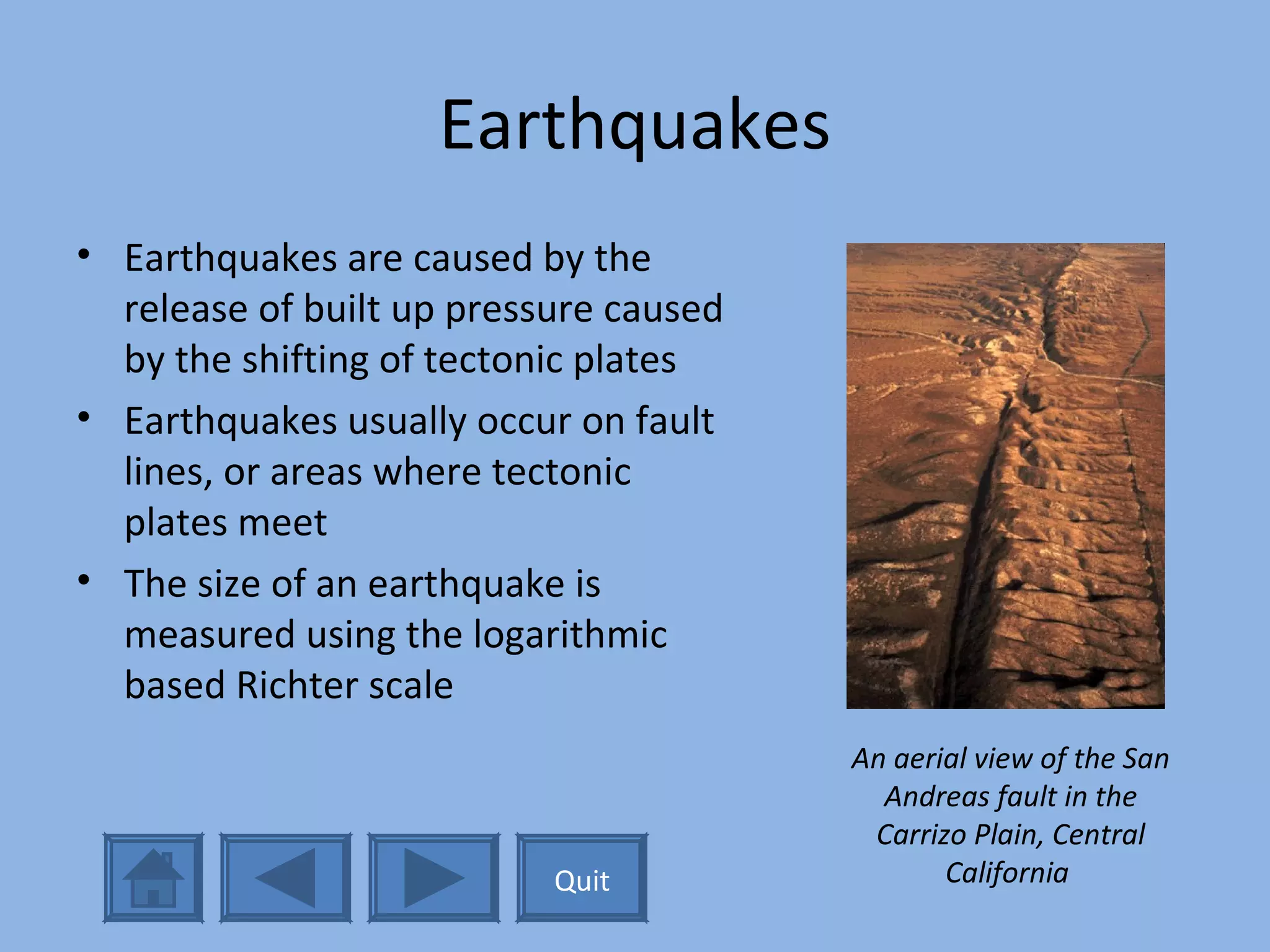 Earthquakes

• Earthquakes are caused by the release of built up pressure caused by the shifting of tectonic plates
• Earthquakes usually occur on fault lines, or areas where tectonic plates meet
• The size of an earthquake is measured using the logarithmic based Richter scale

An aerial view of the San Andreas fault in the Carrizo Plain, Central California

Quit